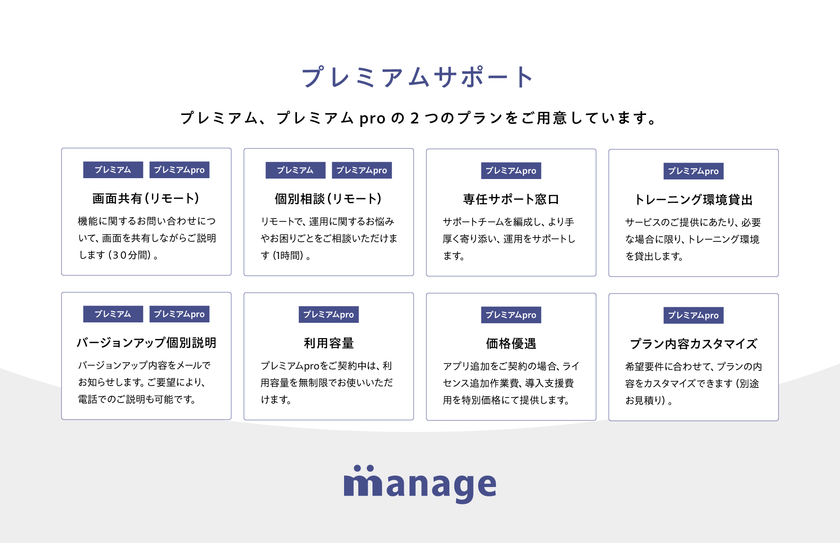 プレミアムサポート

プレミアム、プレミアム pro の 2 つのプランをご用意しています。

プレミアム　プレミアムpro
画面共有（リモート）
機能に関するお問い合わせについて、画面を共有しながらご説明します（30分間）。

プレミアム　プレミアムpro
個別相談（リモート）
リモートで、運用に関するお悩みやお困りごとをご相談いただけます（1時間）。

プレミアムpro
専任サポート窓口
サポートチームを編成し、より手厚く寄り添い、運用をサポートします。

プレミアムpro
トレーニング環境貸出
サービスのご提供にあたり、必要な場合に限り、トレーニング環境を貸出します。

プレミアム　プレミアムpro
バージョンアップ個別説明
バージョンアップ内容をメールでお知らせします。ご要望により、電話でのご説明も可能です。

プレミアムpro
利用容量
プレミアムproをご契約中は、利用容量を無制限でお使いいただけます。

プレミアムpro
価格優遇
アプリ追加をご契約の場合、ライセンス追加作業費、導入支援費用を特別価格にて提供します。

プレミアムpro
プラン内容カスタマイズ
希望要件に合わせて、プランの内容をカスタマイズできます（別途お見積り）。

manage